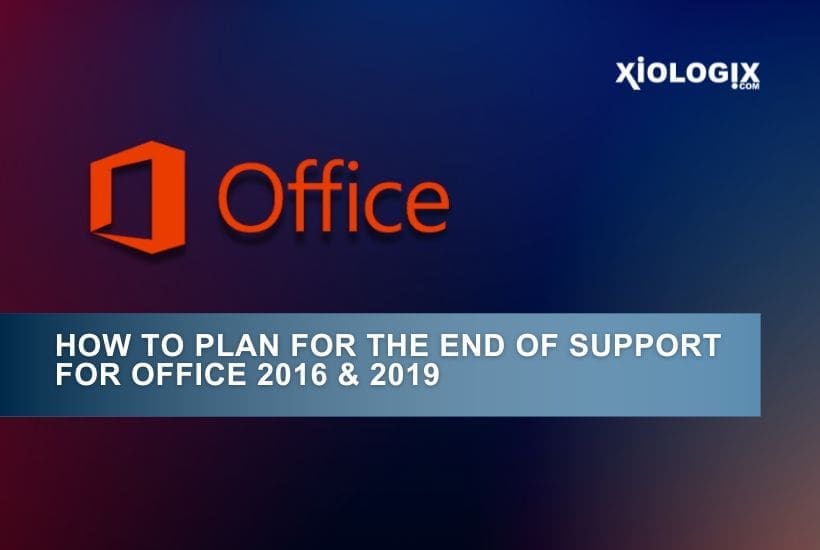 XIOLOGIX
.COM

Office

HOW TO PLAN FOR THE END OF SUPPORT FOR OFFICE 2016 & 2019